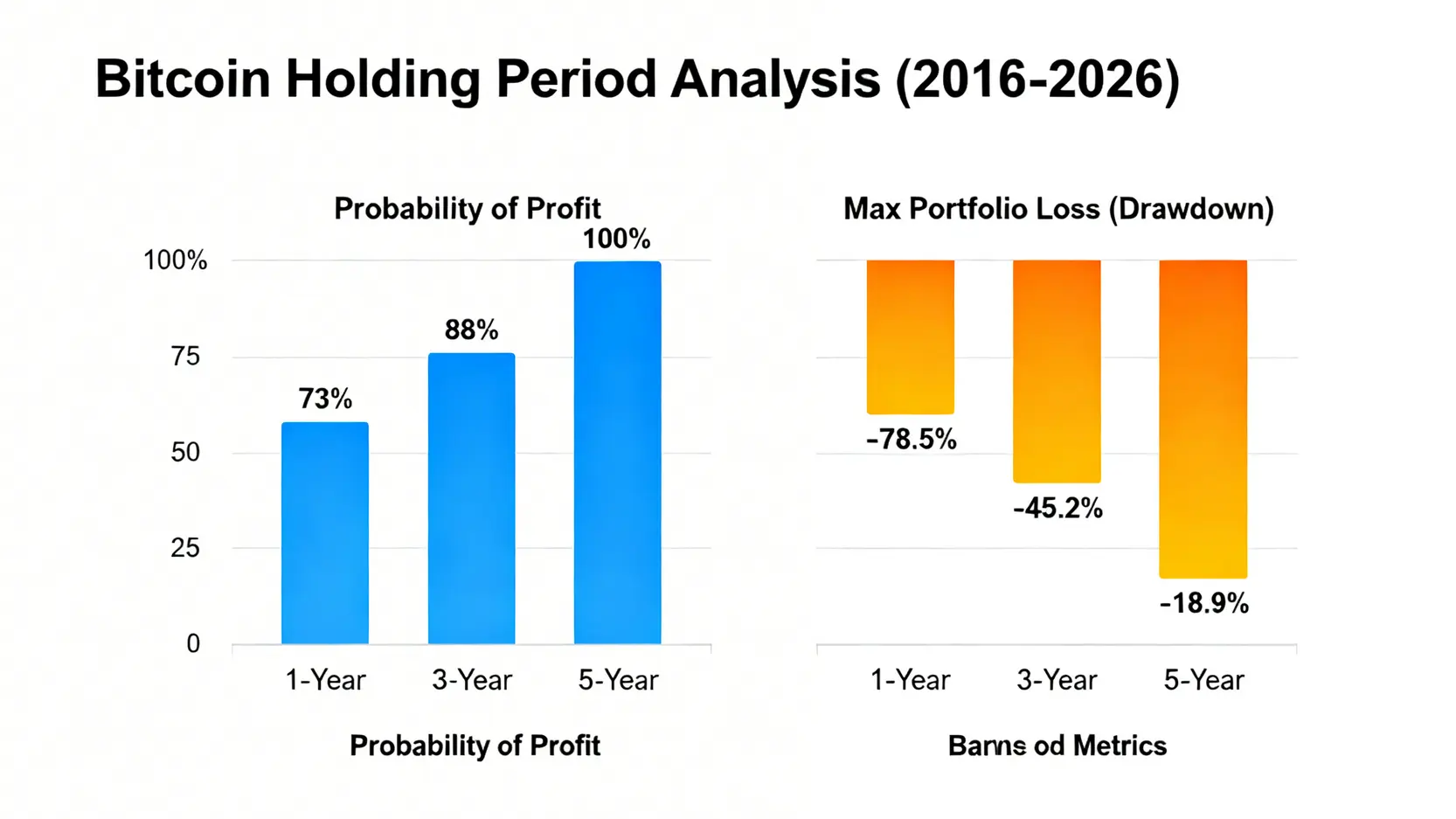 Bitcoin Holding Period Analysis (2016-2026)

Probability of Profit

100%
75
50
25
0

73%
88%
100%

1-Year
3-Year
5-Year

Probability of Profit

Max Portfolio Loss (Drawdown)

-78.5%
-45.2%
-18.9%

1-Year
3-Year
5-Year

Barns od Metrics